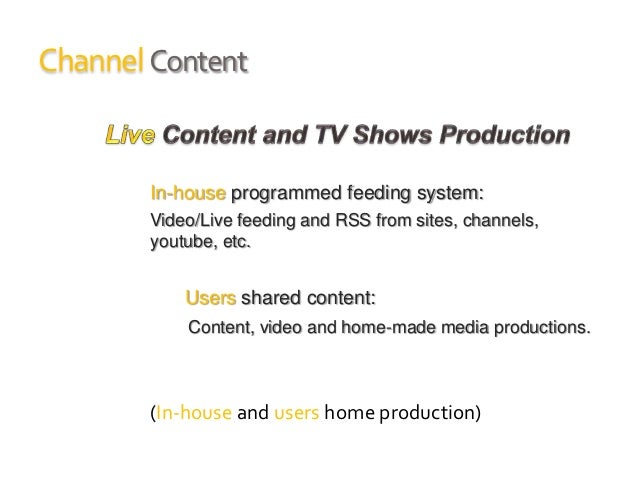 Channel Content

Live Content and TV Shows Production

In-house programmed feeding system:
Video/Live feeding and RSS from sites, channels, youtube, etc.

Users shared content:
Content, video and home-made media productions.

(In-house and users home production)